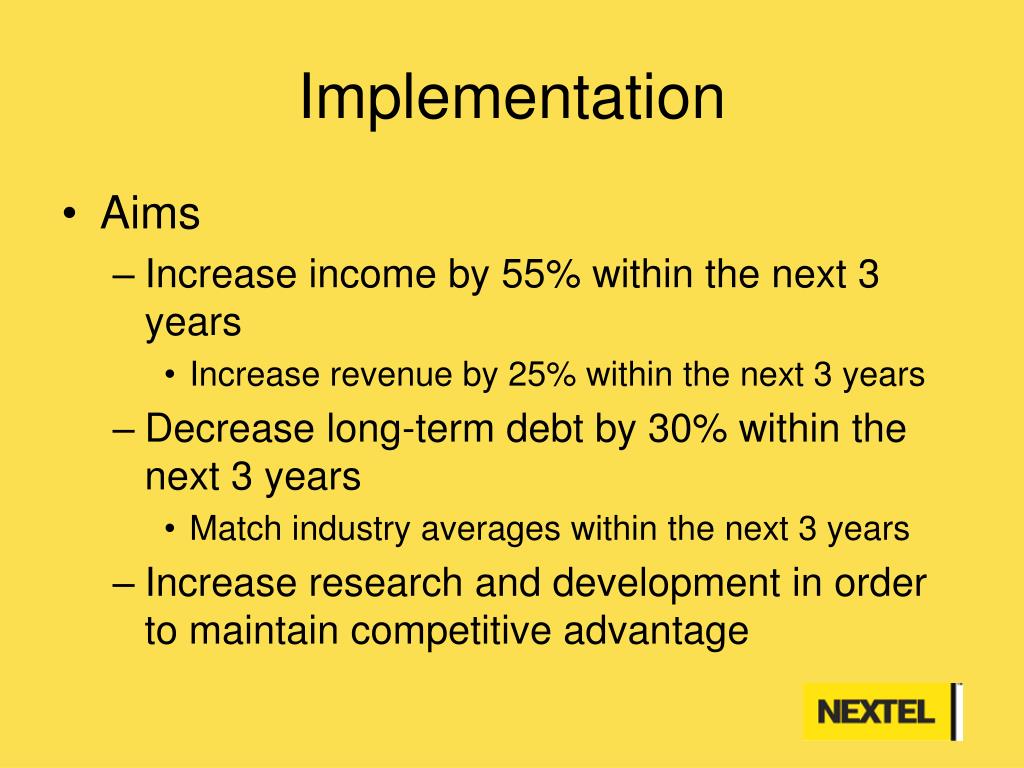 Implementation

• Aims
– Increase income by 55% within the next 3 years
• Increase revenue by 25% within the next 3 years
– Decrease long-term debt by 30% within the next 3 years
• Match industry averages within the next 3 years
– Increase research and development in order to maintain competitive advantage

NEXTEL